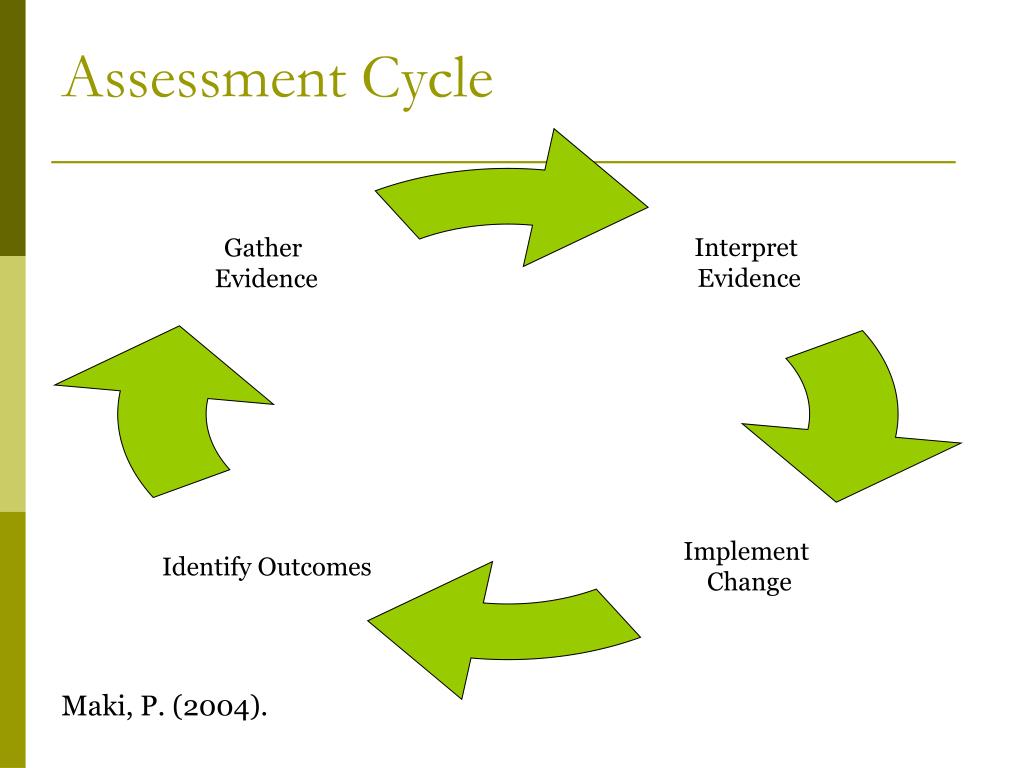 Assessment Cycle

Gather Evidence

Interpret Evidence

Implement Change

Identify Outcomes

Maki, P. (2004).